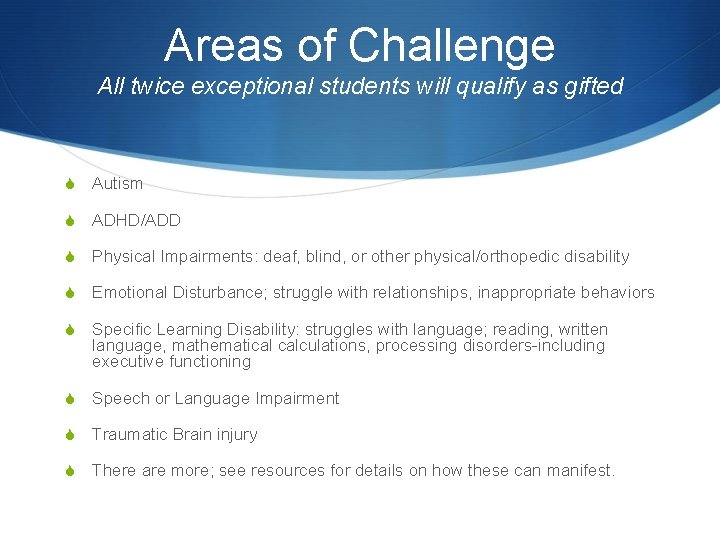 Areas of Challenge
All twice exceptional students will qualify as gifted

Autism

ADHD/ADD

Physical Impairments: deaf, blind, or other physical/orthopedic disability

Emotional Disturbance; struggle with relationships, inappropriate behaviors

Specific Learning Disability: struggles with language; reading, written language, mathematical calculations, processing disorders-including executive functioning

Speech or Language Impairment

Traumatic Brain injury

There are more; see resources for details on how these can manifest.